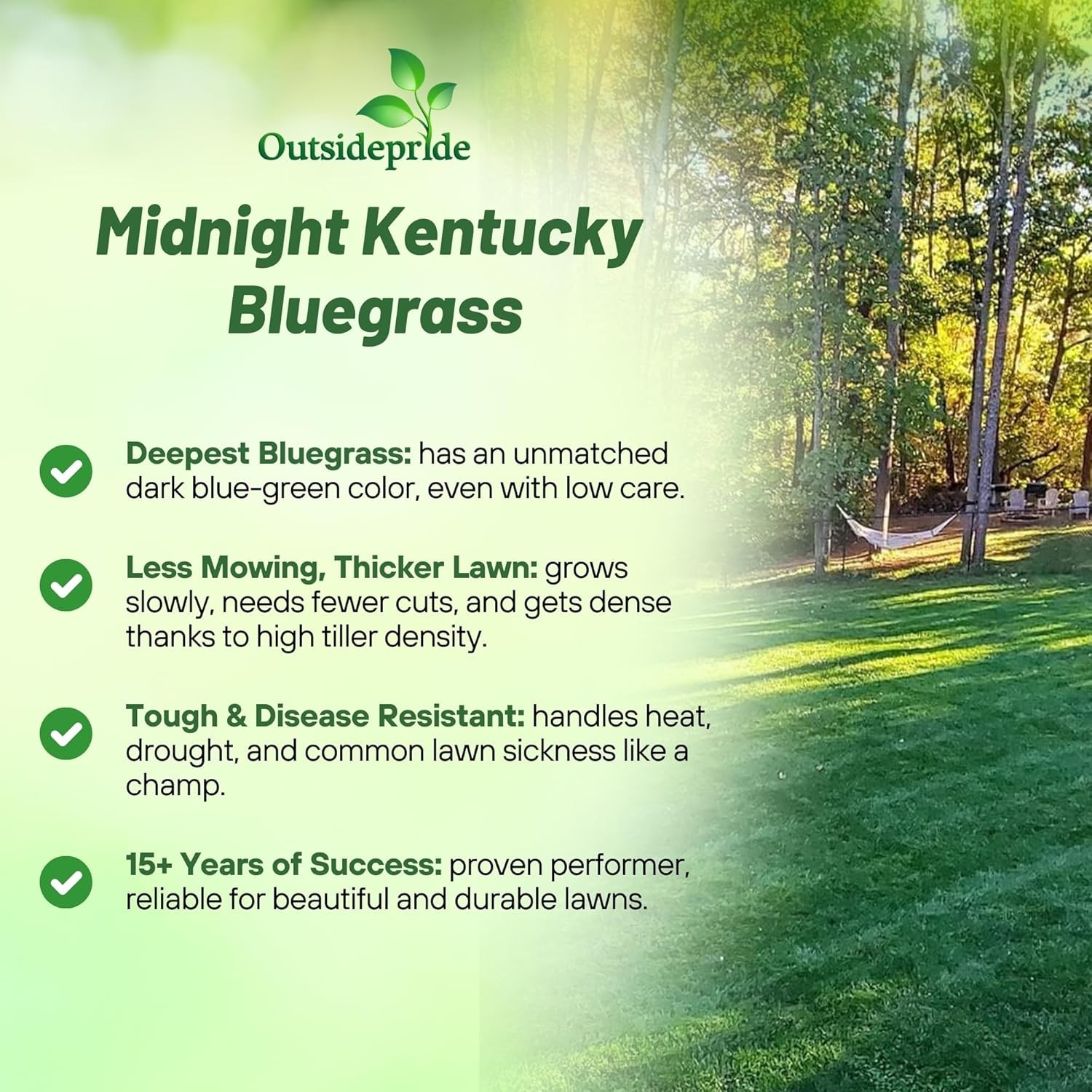 Outsidepride

Midnight Kentucky Bluegrass

Deepest Bluegrass: has an unmatched dark blue-green color, even with low care.

Less Mowing, Thicker Lawn: grows slowly, needs fewer cuts, and gets dense thanks to high tiller density.

Tough & Disease Resistant: handles heat, drought, and common lawn sickness like a champ.

15+ Years of Success: proven performer, reliable for beautiful and durable lawns.